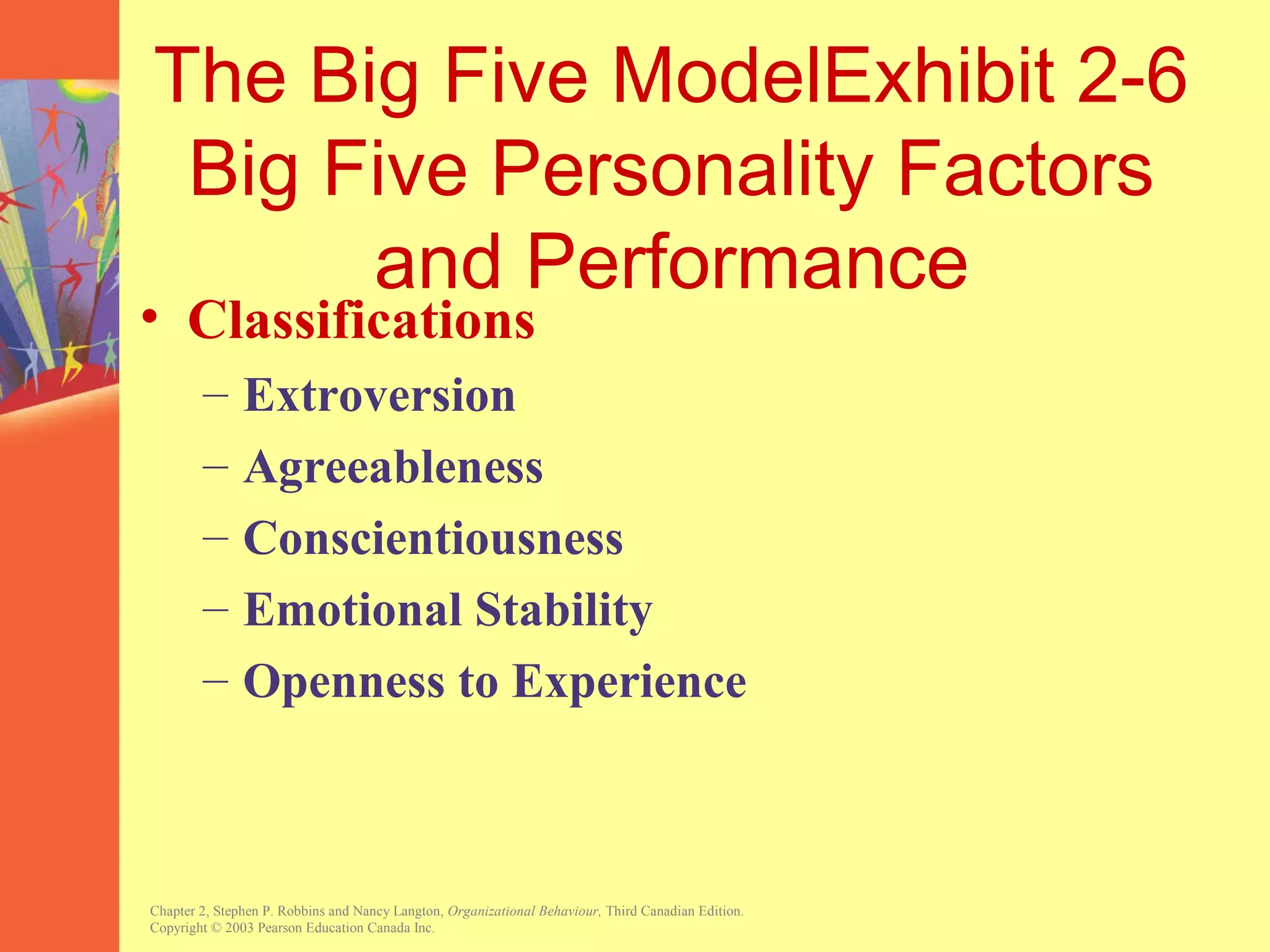 The Big Five ModelExhibit 2-6 Big Five Personality Factors and Performance

• Classifications
– Extroversion
– Agreeableness
– Conscientiousness
– Emotional Stability
– Openness to Experience

Chapter 2, Stephen P. Robbins and Nancy Langton, Organizational Behaviour, Third Canadian Edition. Copyright © 2003 Pearson Education Canada Inc.